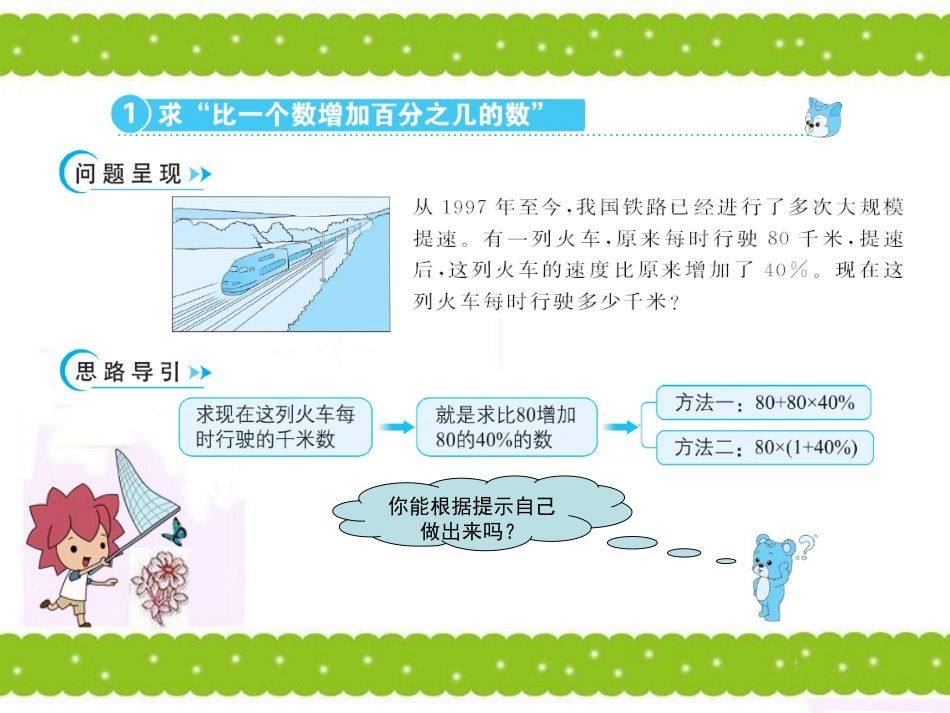 1 求“比一个数增加百分之几的数”

问题呈现

从 1997 年至今，我国铁路已经进行了多次大规模提速。有一列火车，原来每时行驶 80 千米，提速后，这列火车的速度比原来增加了 40%。现在这列火车每时行驶多少千米？

思路导引

求现在这列火车每时行驶的千米数

就是求比80增加80的40%的数

方法一：$80+80\times40\%$

方法二：$80\times(1+40\%)$

你能根据提示自己做出来吗？